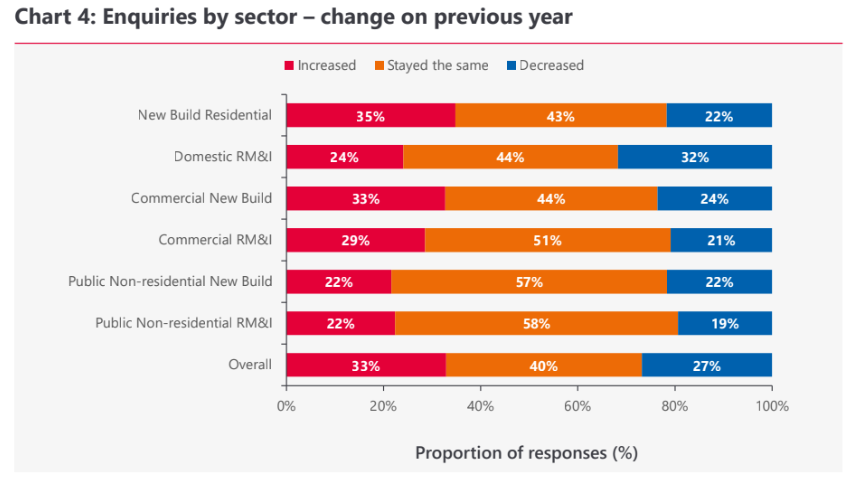 Chart 4: Enquiries by sector – change on previous year

Increased Stayed the same Decreased

New Build Residential 35% 43% 22%
Domestic RM&I 24% 44% 32%
Commercial New Build 33% 44% 24%
Commercial RM&I 29% 51% 21%
Public Non-residential New Build 22% 57% 22%
Public Non-residential RM&I 22% 58% 19%
Overall 33% 40% 27%

0% 20% 40% 60% 80% 100%

Proportion of responses (%)